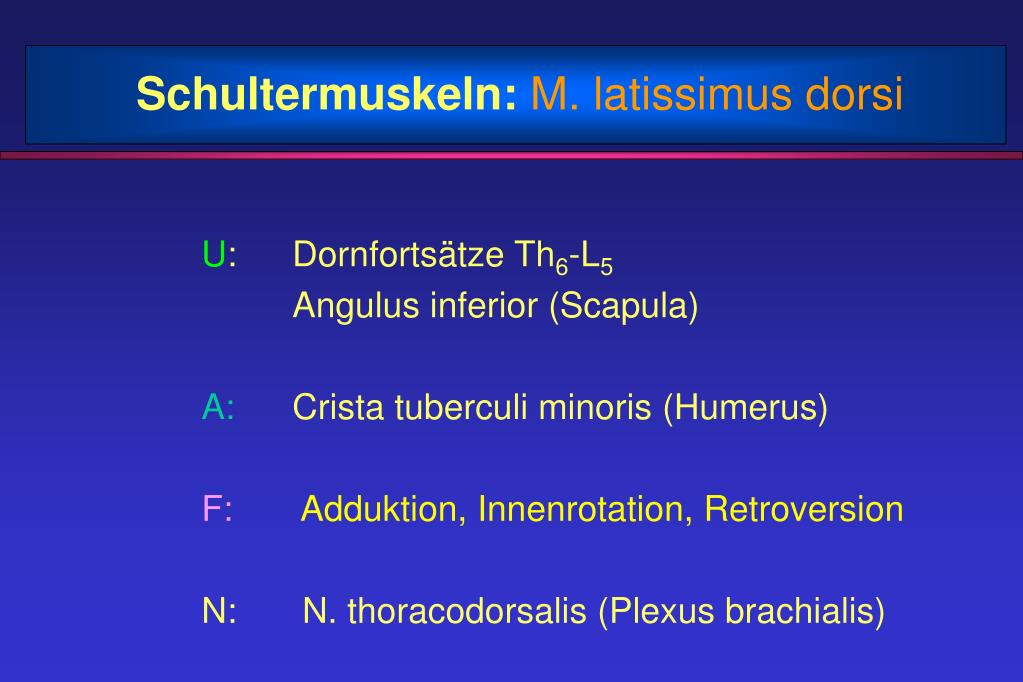 Schultermuskeln: M. latissimus dorsi

U: Dornfortsätze $Th_6$-$L_5$
Angulus inferior (Scapula)

A: Crista tuberculi minoris (Humerus)

F: Adduktion, Innenrotation, Retroversion

N: N. thoracodorsalis (Plexus brachialis)